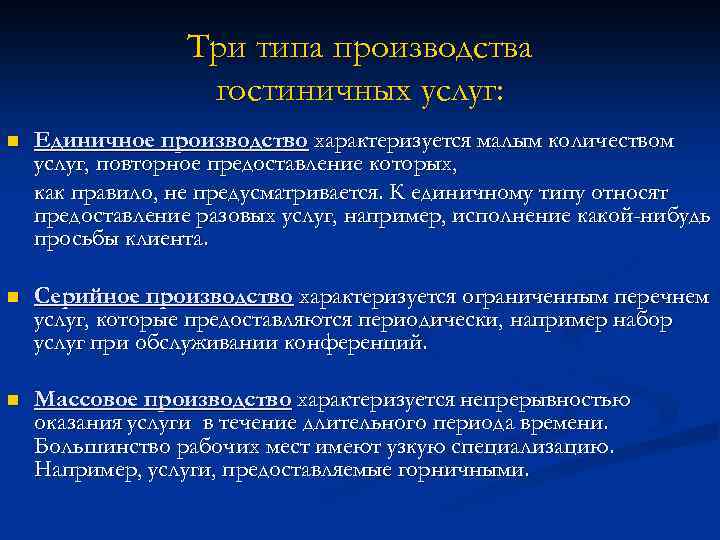 Три типа производства гостиничных услуг:

Единичное производство характеризуется малым количеством услуг, повторное предоставление которых,

как правило, не предусматривается. К единичному типу относят предоставление разовых услуг, например, исполнение какой-нибудь просьбы клиента.

Серийное производство характеризуется ограниченным перечнем услуг, которые предоставляются периодически, например набор услуг при обслуживании конференций.

Массовое производство характеризуется непрерывностью оказания услуги в течение длительного периода времени. Большинство рабочих мест имеют узкую специализацию. Например, услуги, предоставляемые горничными.